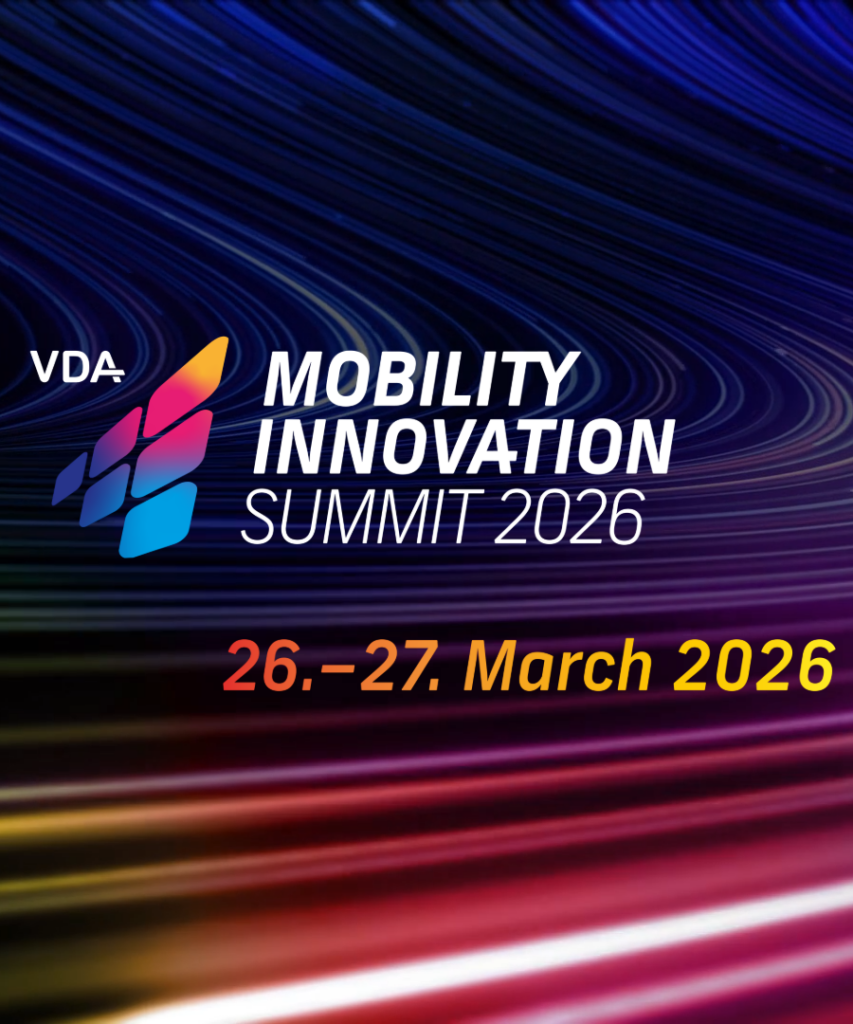 VDA

MOBILITY INNOVATION SUMMIT 2026

26.–27. March 2026